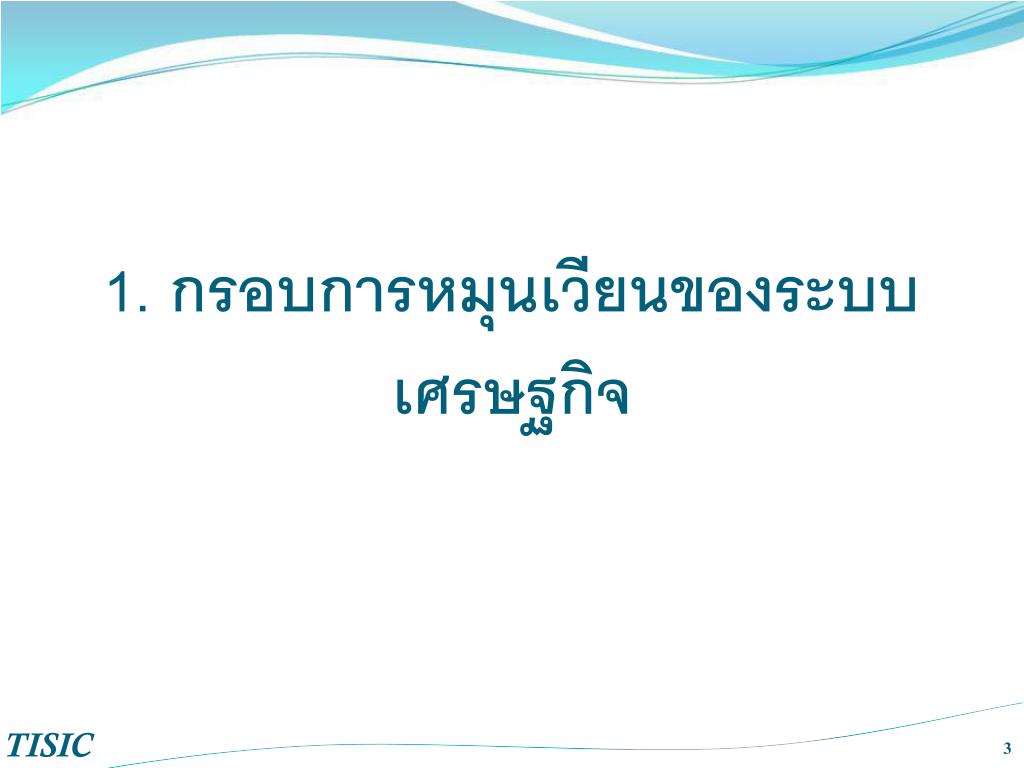 1. กรอบการหมุนเวียนของระบบเศรษฐกิจ

TISIC

3